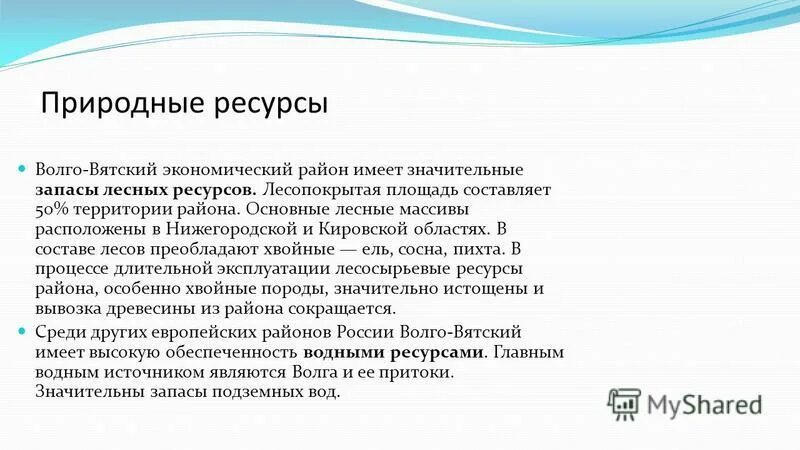 Природные ресурсы

Волго-Вятский экономический район имеет значительные запасы лесных ресурсов. Лесопокрытая площадь составляет 50% территории района. Основные лесные массивы расположены в Нижегородской и Кировской областях. В составе лесов преобладают хвойные — ель, сосна, пихта. В процессе длительной эксплуатации лесосырьевые ресурсы района, особенно хвойные породы, значительно истощены и вывозка древесины из района сокращается.

Среди других европейских районов России Волго-Вятский имеет высокую обеспеченность водными ресурсами. Главным водным источником являются Волга и ее притоки. Значительны запасы подземных вод.

MyShared